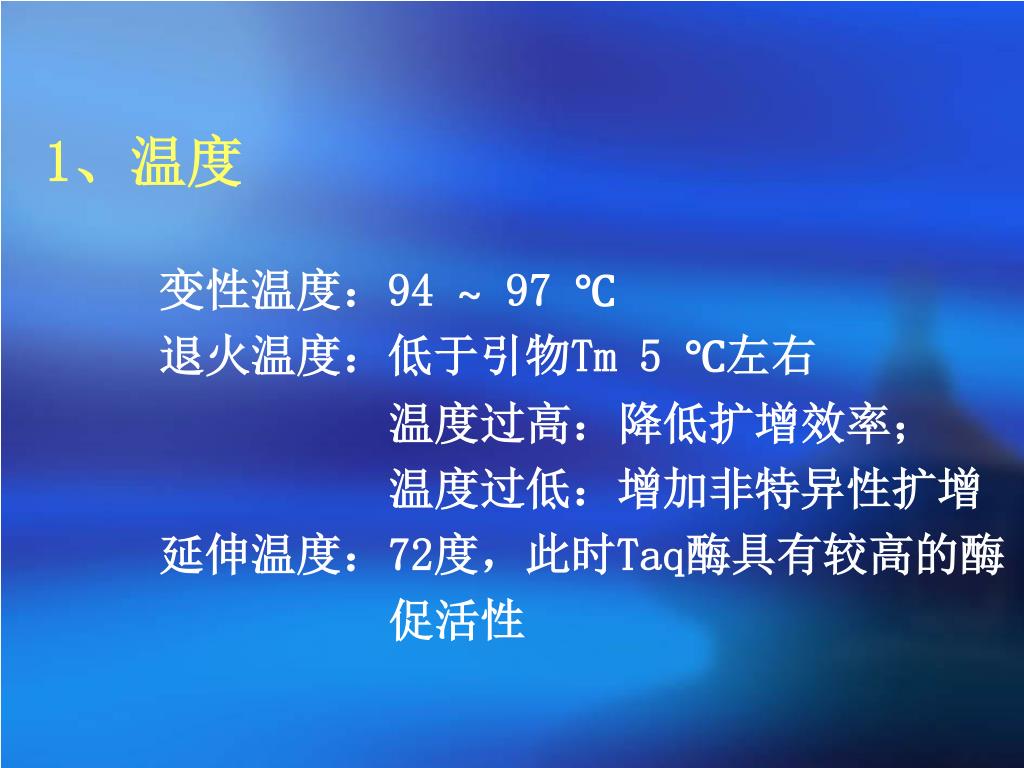 1、温度

变性温度：94 ~ 97 ℃
退火温度：低于引物Tm 5 ℃左右
温度过高：降低扩增效率；
温度过低：增加非特异性扩增
延伸温度：72度，此时Taq酶具有较高的酶促活性